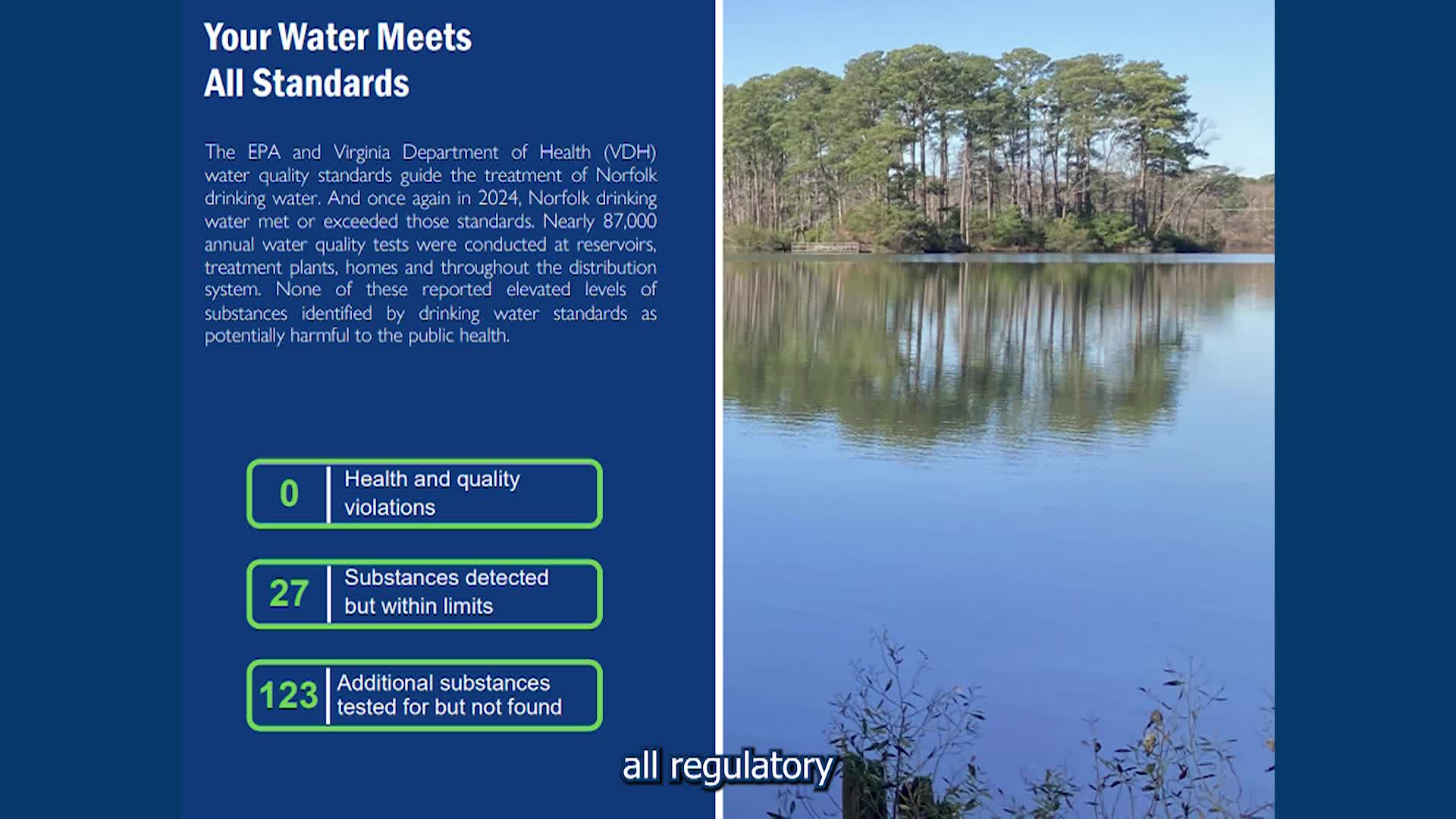 Your Water Meets All Standards

The EPA and Virginia Department of Health (VDH) water quality standards guide the treatment of Norfolk drinking water. And once again in 2024, Norfolk drinking water met or exceeded those standards. Nearly 87,000 annual water quality tests were conducted at reservoirs, treatment plants, homes and throughout the distribution system. None of these reported elevated levels of substances identified by drinking water standards as potentially harmful to the public health.

0 Health and quality violations

27 Substances detected but within limits

123 Additional substances tested for but not found

all regulatory